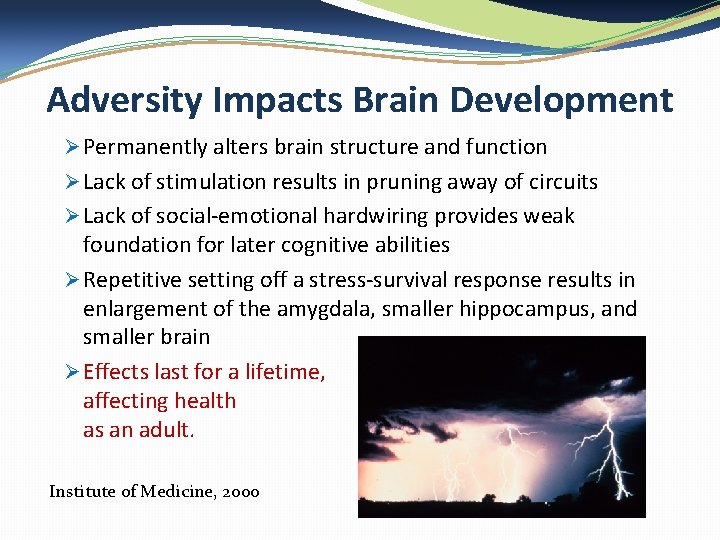 Adversity Impacts Brain Development

➢ Permanently alters brain structure and function

➢ Lack of stimulation results in pruning away of circuits

➢ Lack of social-emotional hardwiring provides weak foundation for later cognitive abilities

➢ Repetitive setting off a stress-survival response results in enlargement of the amygdala, smaller hippocampus, and smaller brain

➢ Effects last for a lifetime, affecting health as an adult.

Institute of Medicine, 2000